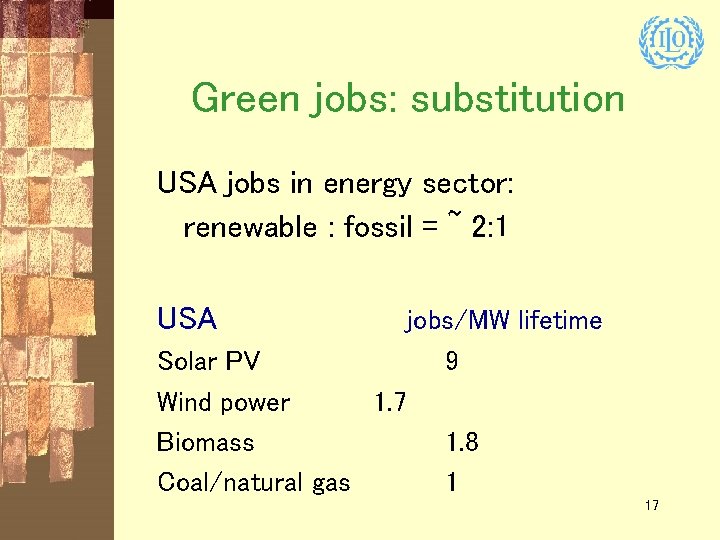 ILO

Green jobs: substitution

USA jobs in energy sector:
renewable : fossil = ~ 2:1

| USA | jobs/MW lifetime |
|---|---|
| Solar PV | 9 |
| Wind power | 1.7 |
| Biomass | 1.8 |
| Coal/natural gas | 1 |

17